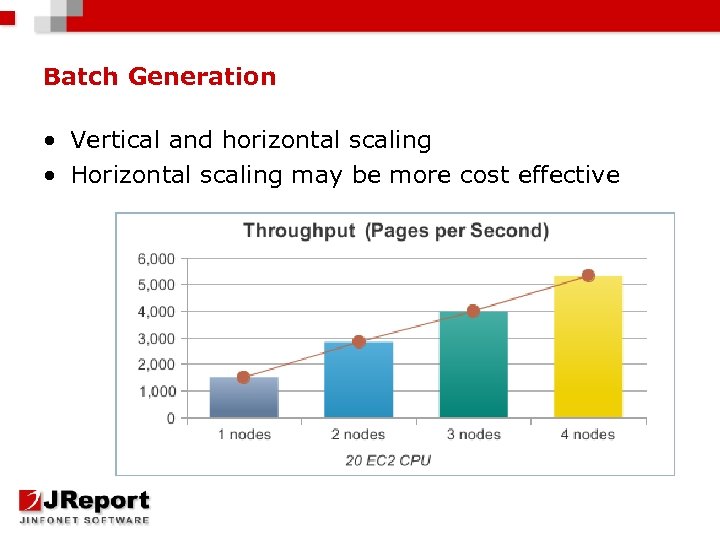 Batch Generation

• Vertical and horizontal scaling
• Horizontal scaling may be more cost effective

Throughput (Pages per Second)

6,000
5,000
4,000
3,000
2,000
1,000
0

1 nodes
2 nodes
3 nodes
4 nodes

20 EC2 CPU

JReport
JINFONET SOFTWARE